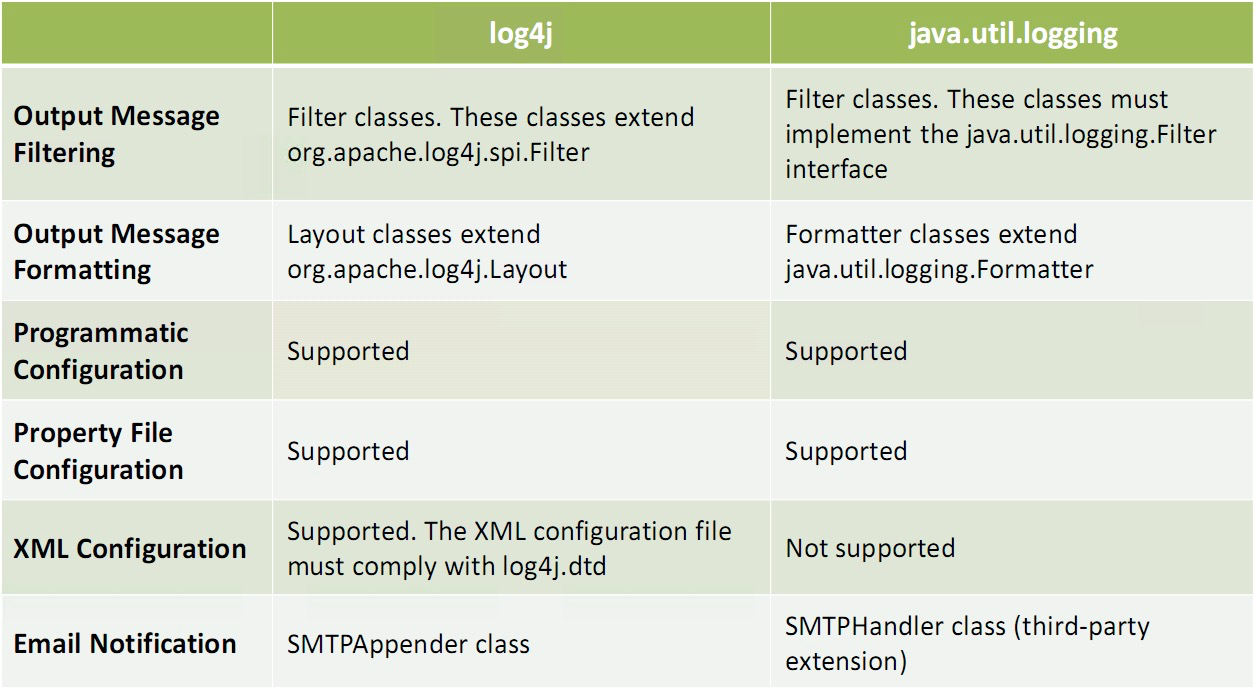 | | log4j | java.util.logging |
|---|---|---|
| Output Message Filtering | Filter classes. These classes extend org.apache.log4j.spi.Filter | Filter classes. These classes must implement the java.util.logging.Filter interface |
| Output Message Formatting | Layout classes extend org.apache.log4j.Layout | Formatter classes extend java.util.logging.Formatter |
| Programmatic Configuration | Supported | Supported |
| Property File Configuration | Supported | Supported |
| XML Configuration | Supported. The XML configuration file must comply with log4j.dtd | Not supported |
| Email Notification | SMTPAppender class | SMTPHandler class (third-party extension) |